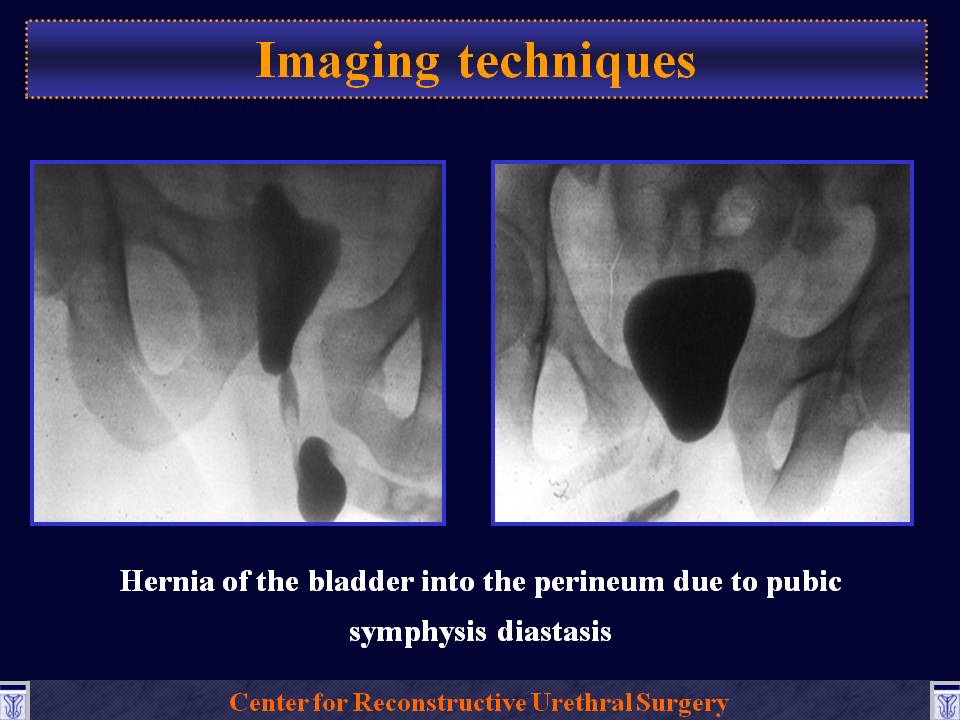 Imaging techniques

Hernia of the bladder into the perineum due to pubic symphysis diastasis

Center for Reconstructive Urethral Surgery